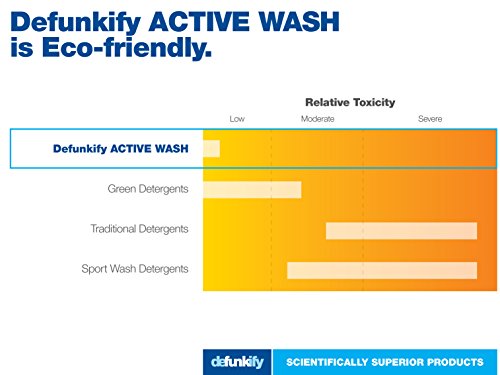 Defunkify ACTIVE WASH is Eco-friendly.

Relative Toxicity

Low Moderate Severe

Defunkify ACTIVE WASH

Green Detergents

Traditional Detergents

Sport Wash Detergents

defunkify SCIENTIFICALLY SUPERIOR PRODUCTS